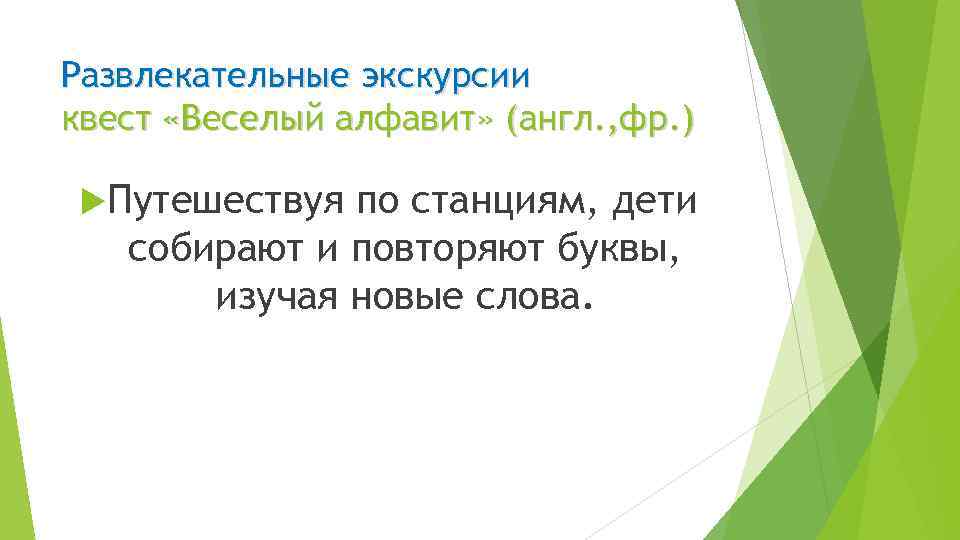 Развлекательные экскурсии
квест «Веселый алфавит» (англ.,фр.)

Путешествуя по станциям, дети собирают и повторяют буквы, изучая новые слова.